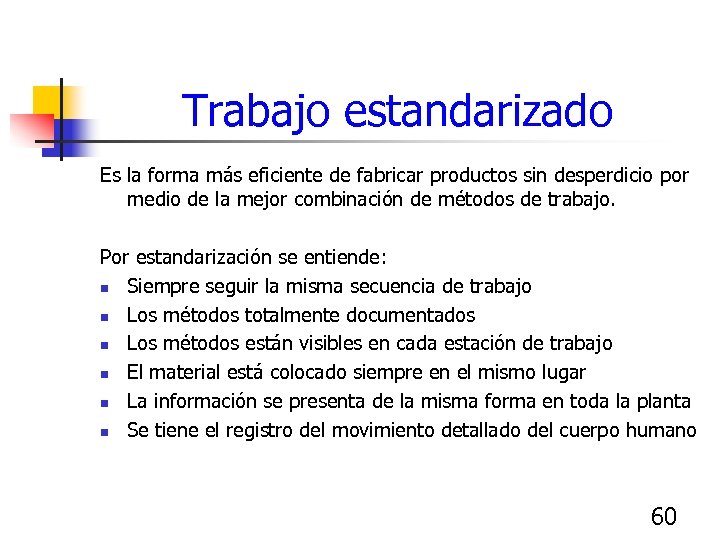 Trabajo estandarizado

Es la forma más eficiente de fabricar productos sin desperdicio por medio de la mejor combinación de métodos de trabajo.

Por estandarización se entiende:

- Siempre seguir la misma secuencia de trabajo
- Los métodos totalmente documentados
- Los métodos están visibles en cada estación de trabajo
- El material está colocado siempre en el mismo lugar
- La información se presenta de la misma forma en toda la planta
- Se tiene el registro del movimiento detallado del cuerpo humano

60